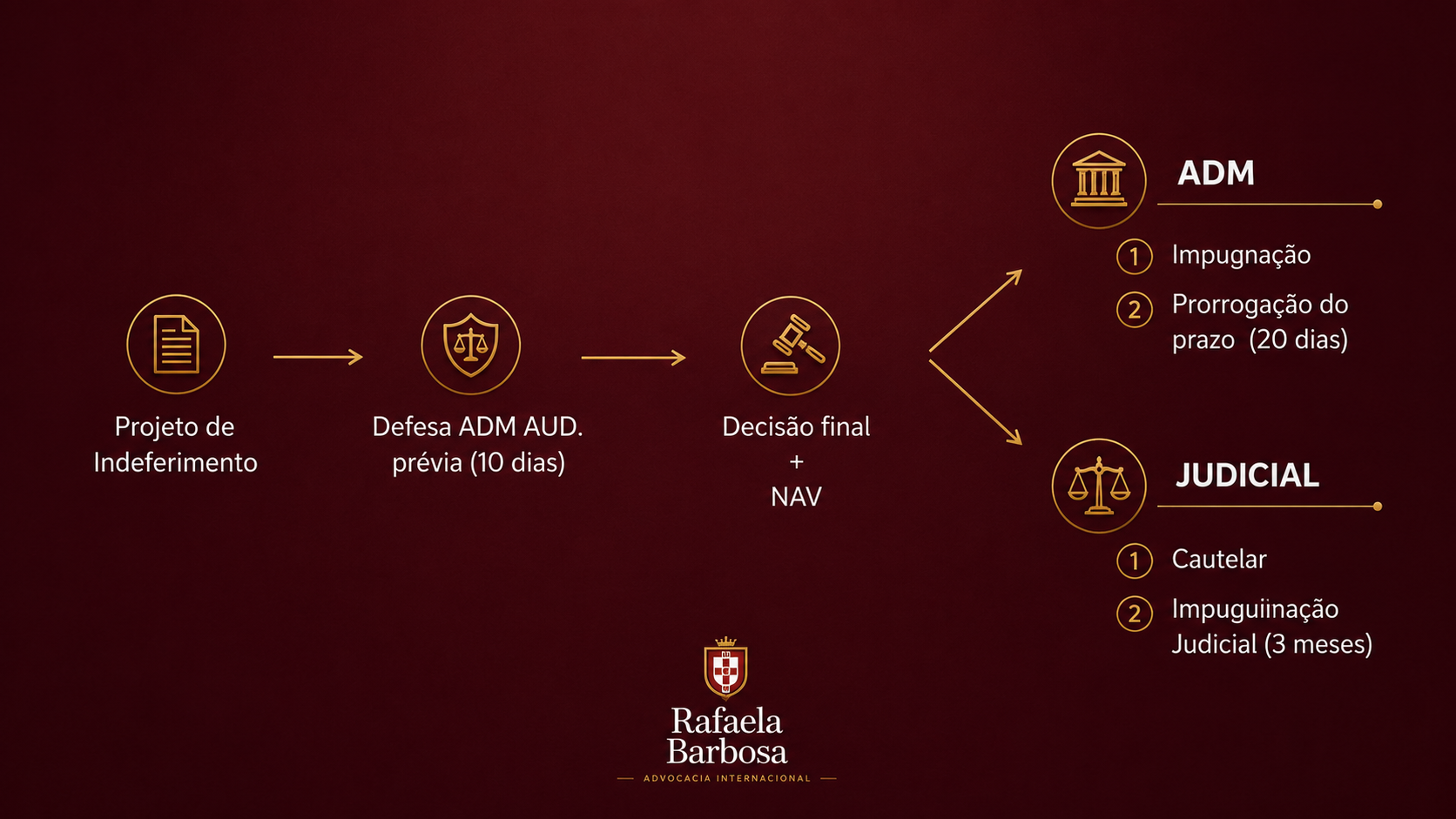 Projeto de Indeferimento

Defesa ADM AUD. prévia (10 dias)

Decisão final
+
NAV

ADM

1 Impugnação

2 Prorrogação do prazo (20 dias)

JUDICIAL

1 Cautelar

2 Impuguiinação Judicial (3 meses)

Rafaela Barbosa
ADVOCACIA INTERNACIONAL